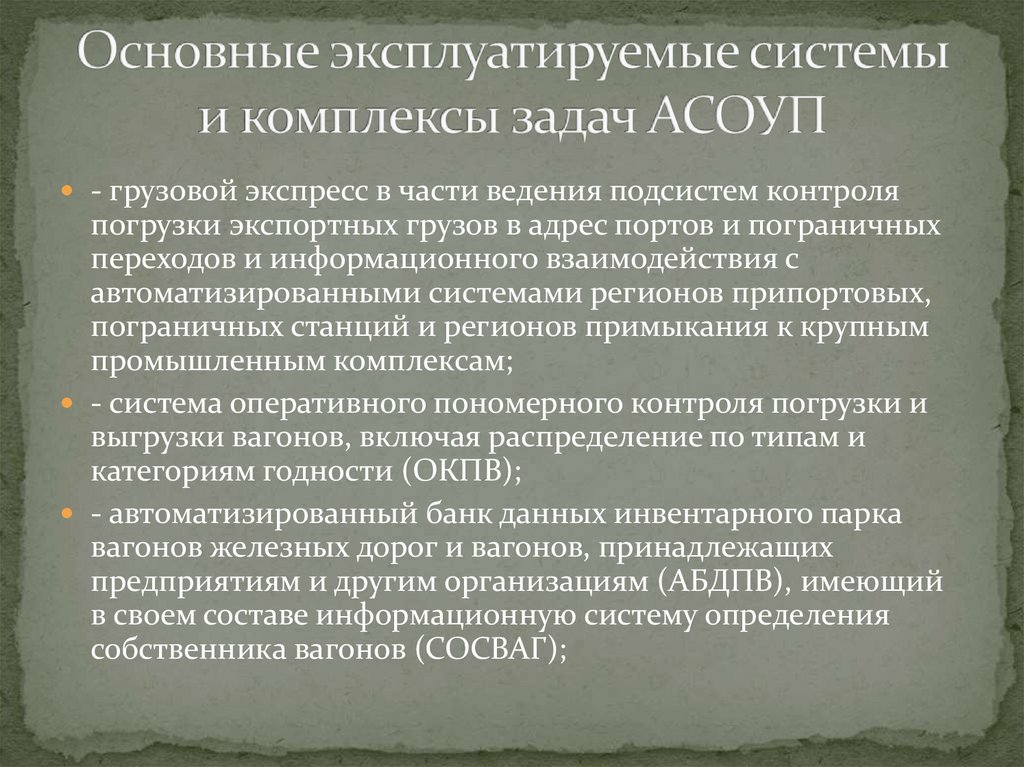 Основные эксплуатируемые системы и комплексы задач АСОУП

- грузовой экспресс в части ведения подсистем контроля погрузки экспортных грузов в адрес портов и пограничных переходов и информационного взаимодействия с автоматизированными системами регионов припортовых, пограничных станций и регионов примыкания к крупным промышленным комплексам;

- система оперативного пономерного контроля погрузки и выгрузки вагонов, включая распределение по типам и категориям годности (ОКПВ);

- автоматизированный банк данных инвентарного парка вагонов железных дорог и вагонов, принадлежащих предприятиям и другим организациям (АБДПВ), имеющий в своем составе информационную систему определения собственника вагонов (СОСВАГ);